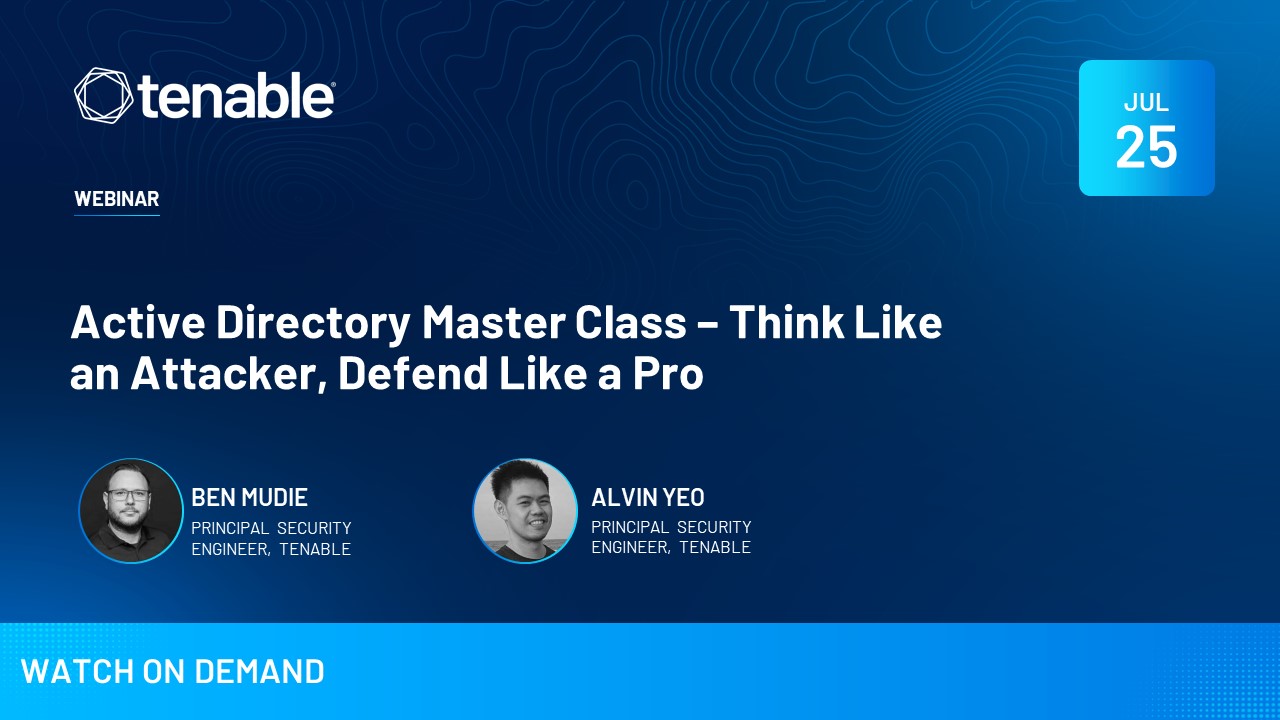 tenable

JUL
25

WEBINAR

Active Directory Master Class – Think Like an Attacker, Defend Like a Pro

BEN MUDIE
PRINCIPAL SECURITY ENGINEER, TENABLE

ALVIN YEO
PRINCIPAL SECURITY ENGINEER, TENABLE

WATCH ON DEMAND